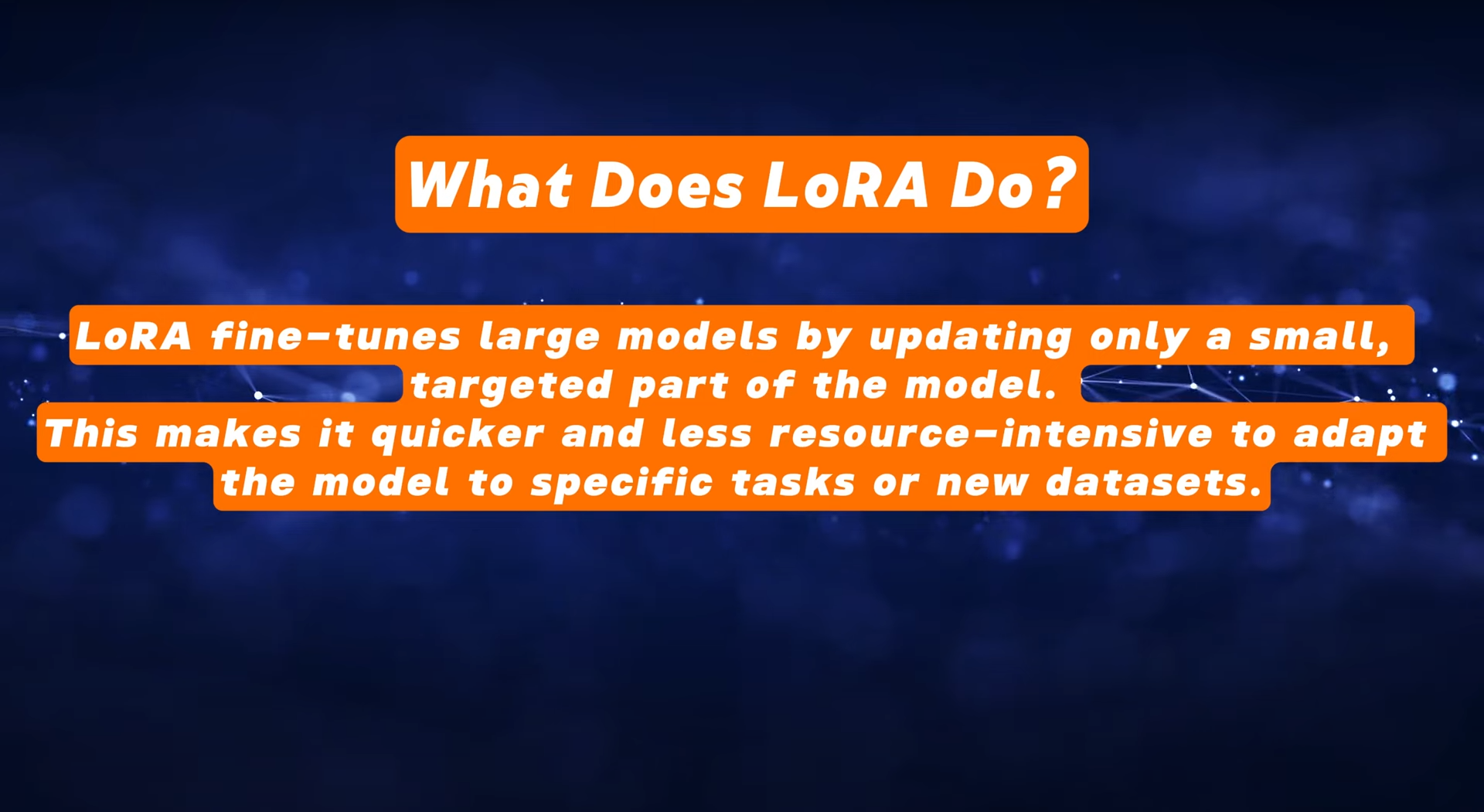 What Does LoRA Do?

LoRA fine-tunes large models by updating only a small, targeted part of the model.
This makes it quicker and less resource-intensive to adapt the model to specific tasks or new datasets.